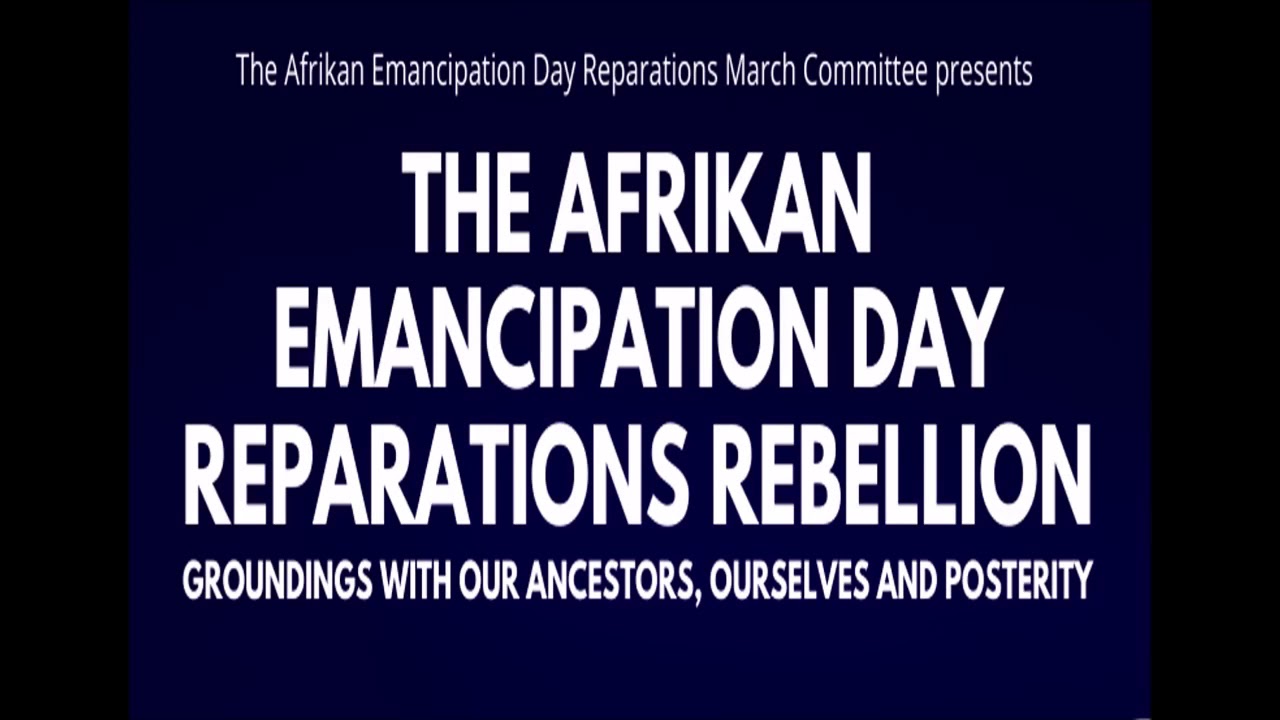 The Afrikan Emancipation Day Reparations March Committee presents

THE AFRIKAN EMANCIPATION DAY REPARATIONS REBELLION

GROUNDINGS WITH OUR ANCESTORS, OURSELVES AND POSTERITY